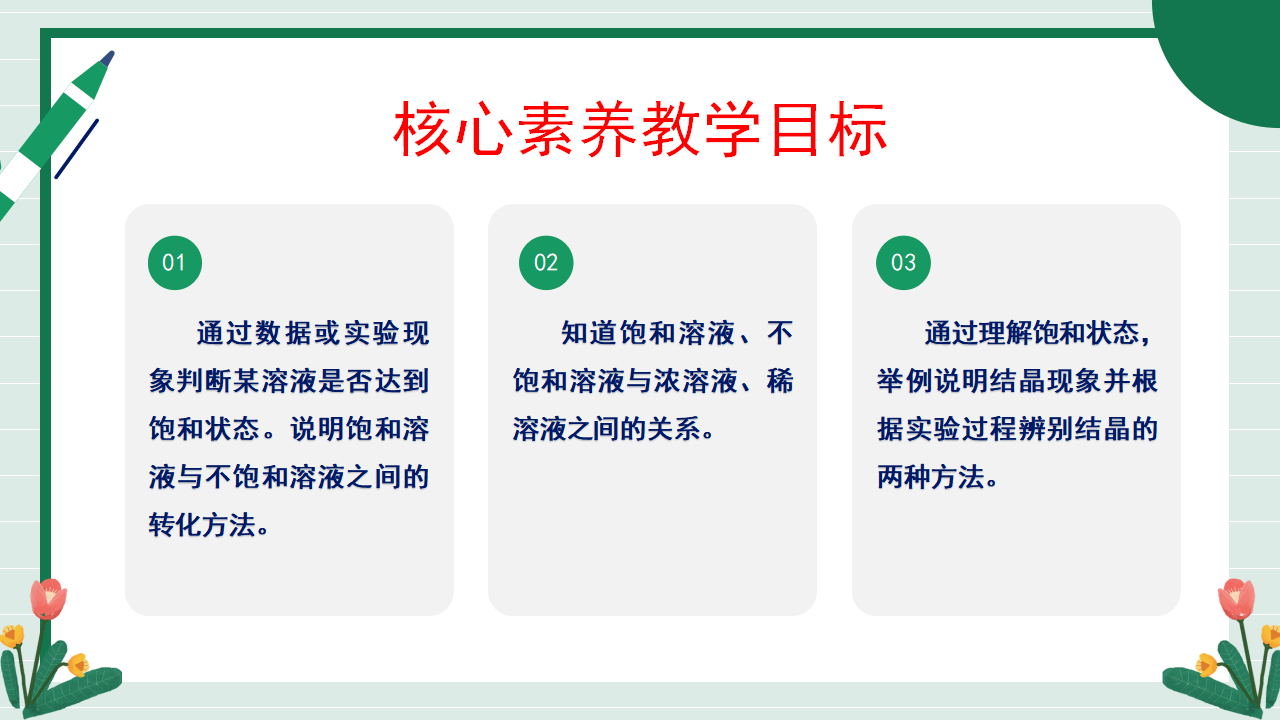 核心素养教学目标

01

通过数据或实验现象判断某溶液是否达到饱和状态。说明饱和溶液与不饱和溶液之间的转化方法。

02

知道饱和溶液、不饱和溶液与浓溶液、稀溶液之间的关系。

03

通过理解饱和状态，举例说明结晶现象并根据实验过程辨别结晶的两种方法。